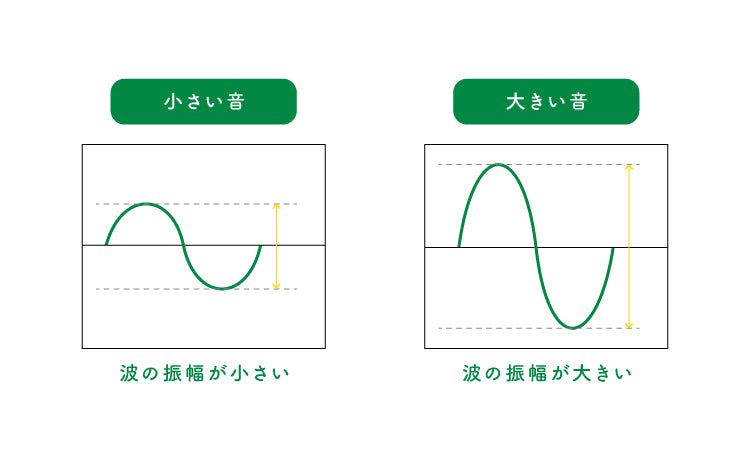 小さい音

波の振幅が小さい

大きい音

波の振幅が大きい